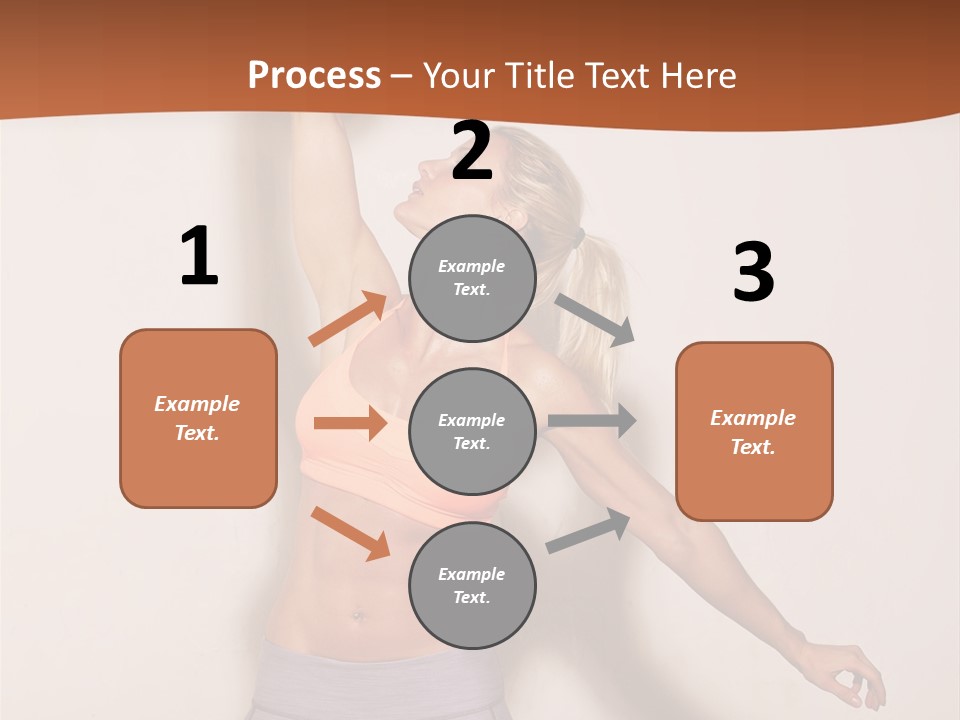 Process – Your Title Text Here

1

Example Text.

2

Example Text.

Example Text.

Example Text.

3

Example Text.